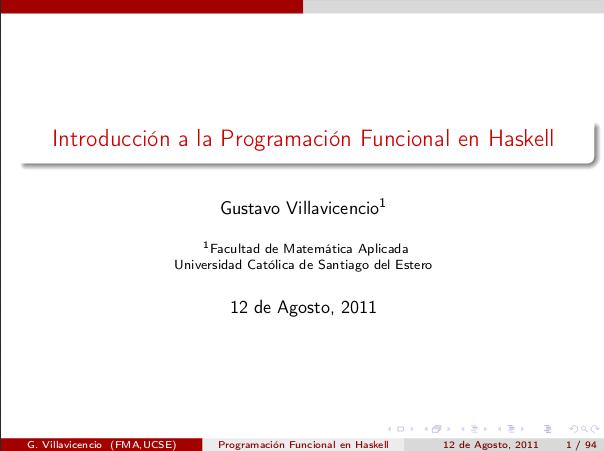 Introducción a la Programación Funcional en Haskell

Gustavo Villavicencio$^1$

$^1$Facultad de Matemática Aplicada
Universidad Católica de Santiago del Estero

12 de Agosto, 2011

G. Villavicencio (FMA,UCSE) Programación Funcional en Haskell 12 de Agosto, 2011 1 / 94